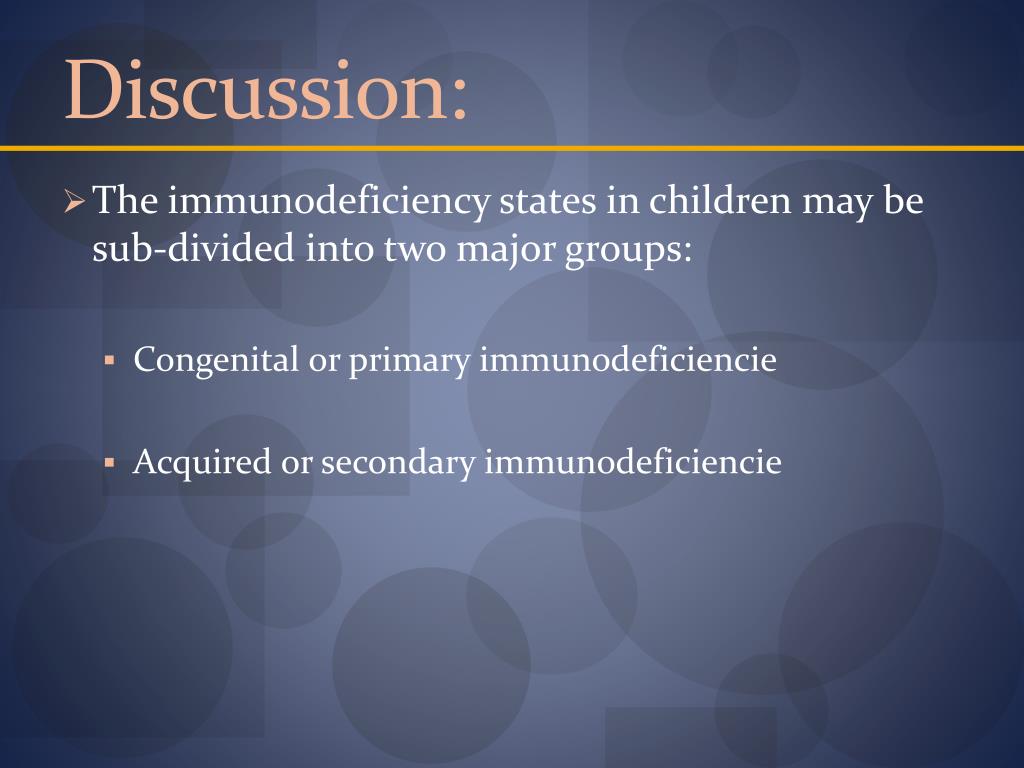 Discussion:

➢ The immunodeficiency states in children may be sub-divided into two major groups:

▪ Congenital or primary immunodeficiencie

▪ Acquired or secondary immunodeficiencie